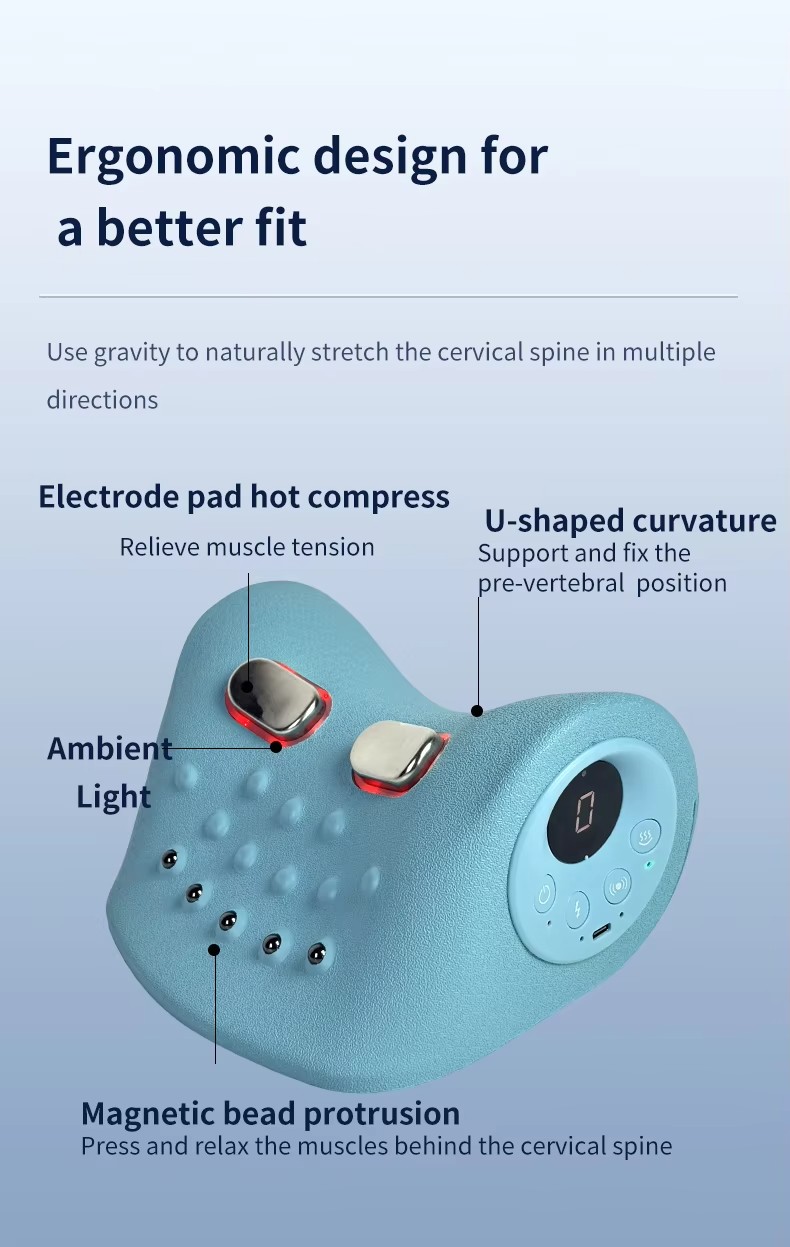 Ergonomic design for
a better fit

Use gravity to naturally stretch the cervical spine in multiple directions

Electrode pad hot compress
Relieve muscle tension

U-shaped curvature
Support and fix the pre-vertebral position

Ambient Light

0

Magnetic bead protrusion
Press and relax the muscles behind the cervical spine